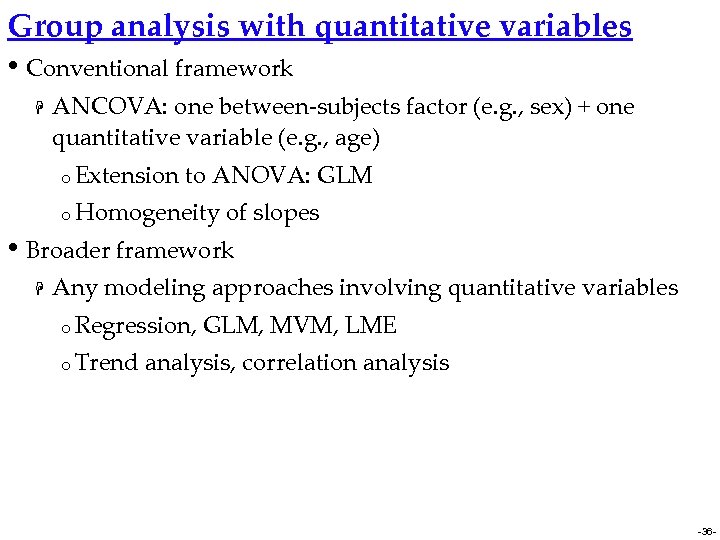 Group analysis with quantitative variables

• Conventional framework

ANCOVA: one between-subjects factor (e.g., sex) + one quantitative variable (e.g., age)

o Extension to ANOVA: GLM

o Homogeneity of slopes

• Broader framework

Any modeling approaches involving quantitative variables

o Regression, GLM, MVM, LME

o Trend analysis, correlation analysis

-36-